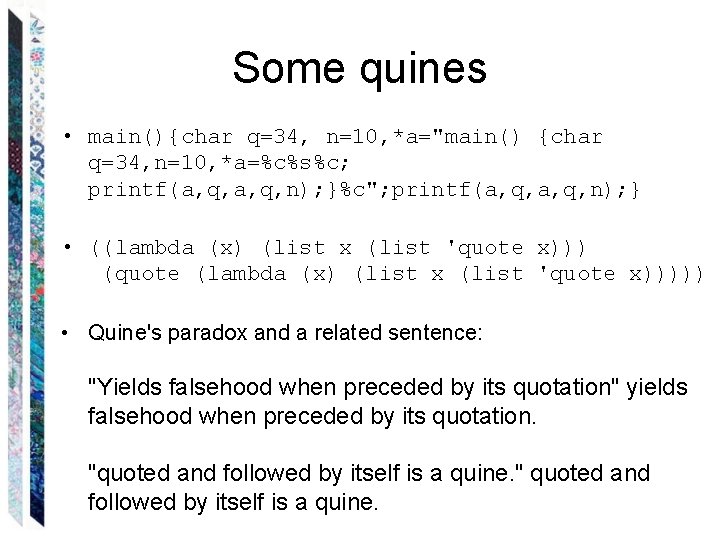 Some quines

• main(){char q=34, n=10,*a="main() {char q=34,n=10,*a=%c%s%c; printf(a,q,a,q,n);}%c";printf(a,q,a,q,n);}

• ((lambda (x) (list x (list 'quote x))) (quote (lambda (x) (list x (list 'quote x)))))

• Quine's paradox and a related sentence:

"Yields falsehood when preceded by its quotation" yields falsehood when preceded by its quotation.

"quoted and followed by itself is a quine." quoted and followed by itself is a quine.